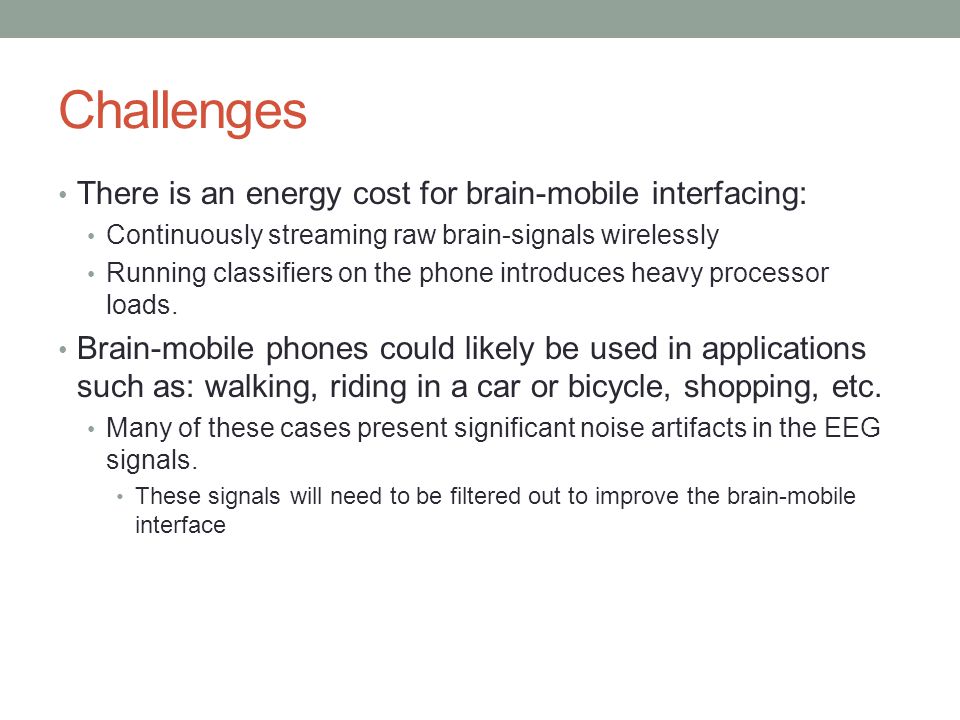 Challenges

• There is an energy cost for brain-mobile interfacing:
  • Continuously streaming raw brain-signals wirelessly
  • Running classifiers on the phone introduces heavy processor loads.
• Brain-mobile phones could likely be used in applications such as: walking, riding in a car or bicycle, shopping, etc.
  • Many of these cases present significant noise artifacts in the EEG signals.
    • These signals will need to be filtered out to improve the brain-mobile interface